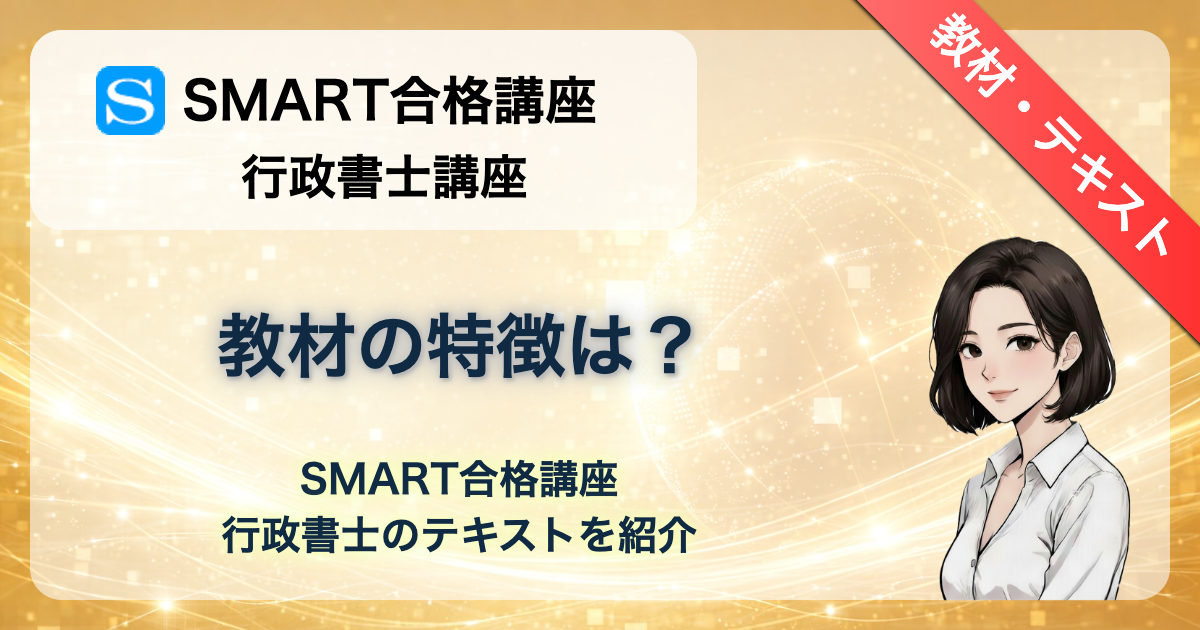 S SMART合格講座
行政書士講座

教材・テキスト

教材の特徴は？

SMART合格講座
行政書士のテキストを紹介